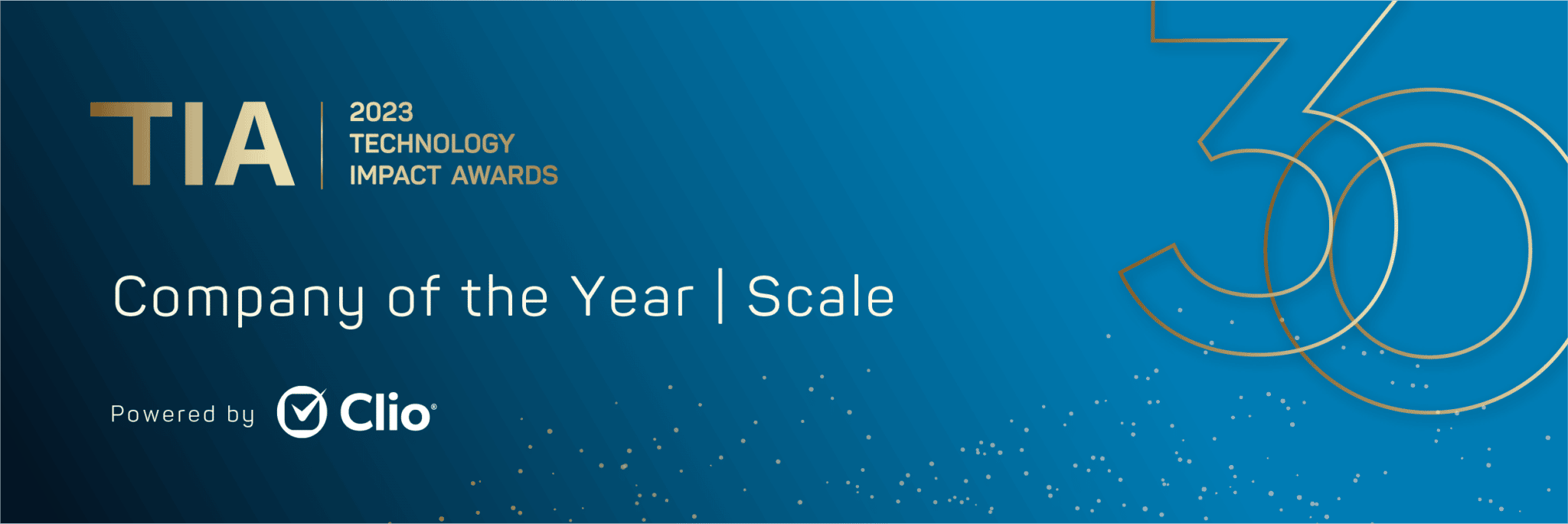 TIA | 2023 TECHNOLOGY IMPACT AWARDS

30

Company of the Year | Scale

Powered by Clio®